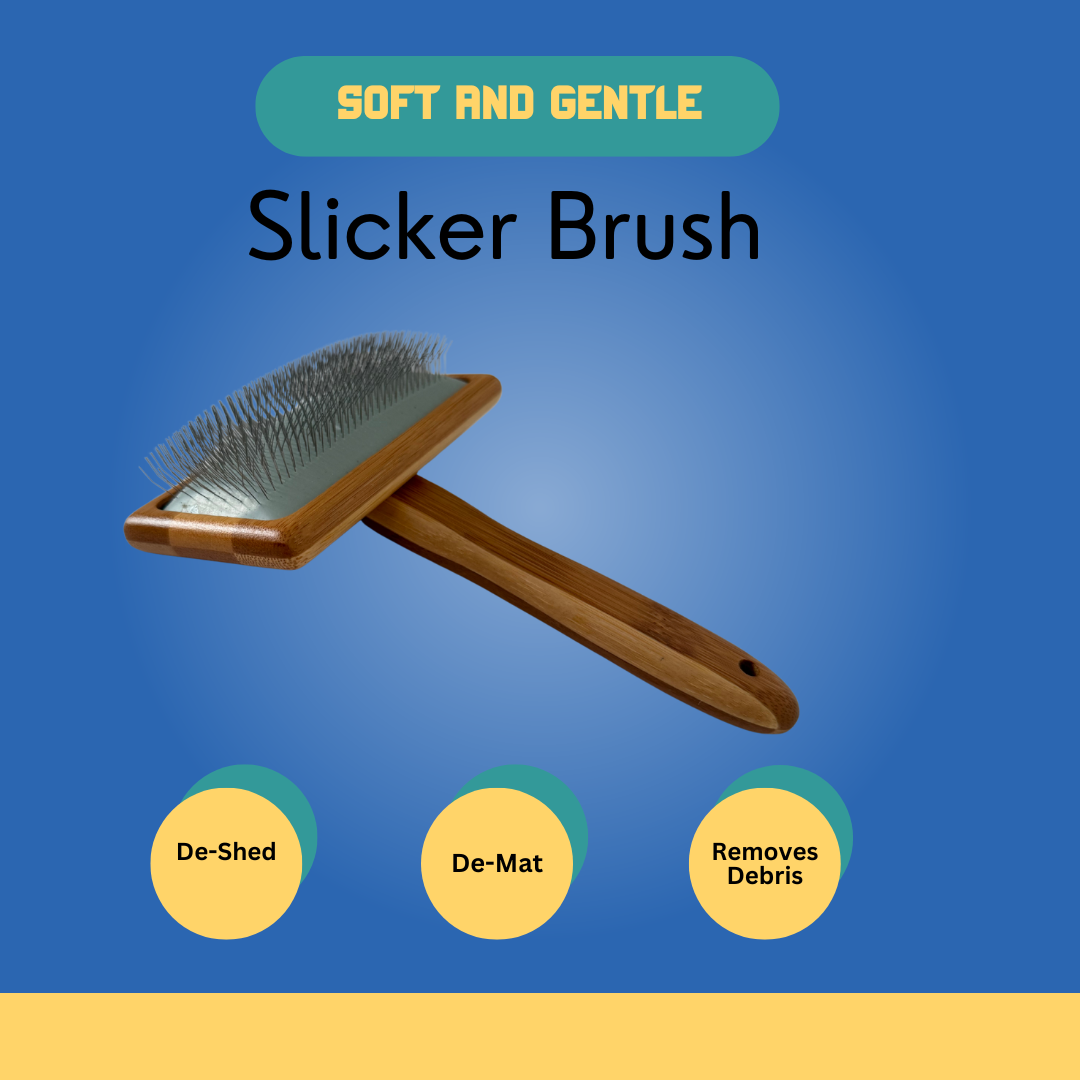 SOFT AND GENTLE

Slicker Brush

De-Shed

De-Mat

Removes Debris